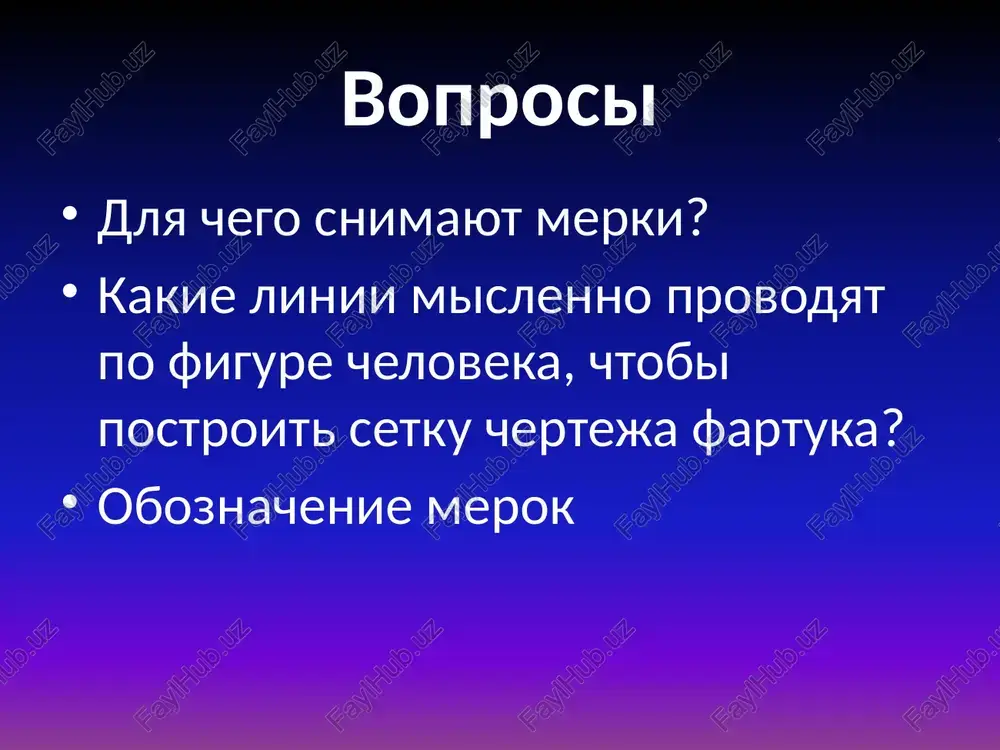 Вопросы

• Для чего снимают мерки?
• Какие линии мысленно проводят по фигуре человека, чтобы построить сетку чертежа фартука?
• Обозначение мерок

FaylHub.uz